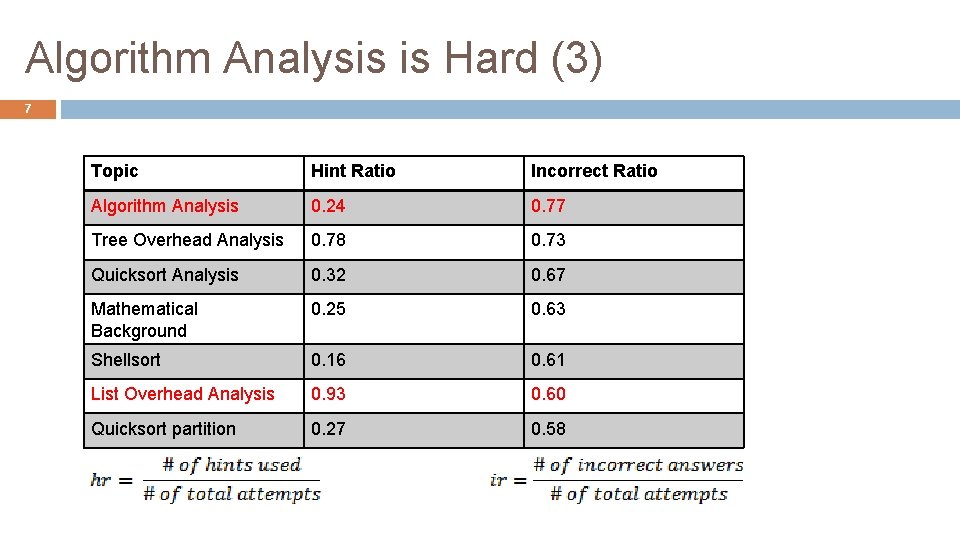 Algorithm Analysis is Hard (3)

7

| Topic | Hint Ratio | Incorrect Ratio |
|---|---|---|
| Algorithm Analysis | 0.24 | 0.77 |
| Tree Overhead Analysis | 0.78 | 0.73 |
| Quicksort Analysis | 0.32 | 0.67 |
| Mathematical Background | 0.25 | 0.63 |
| Shellsort | 0.16 | 0.61 |
| List Overhead Analysis | 0.93 | 0.60 |
| Quicksort partition | 0.27 | 0.58 |

$hr = \frac{\#\ of\ hints\ used}{\#\ of\ total\ attempts}$

$ir = \frac{\#\ of\ incorrect\ answers}{\#\ of\ total\ attempts}$